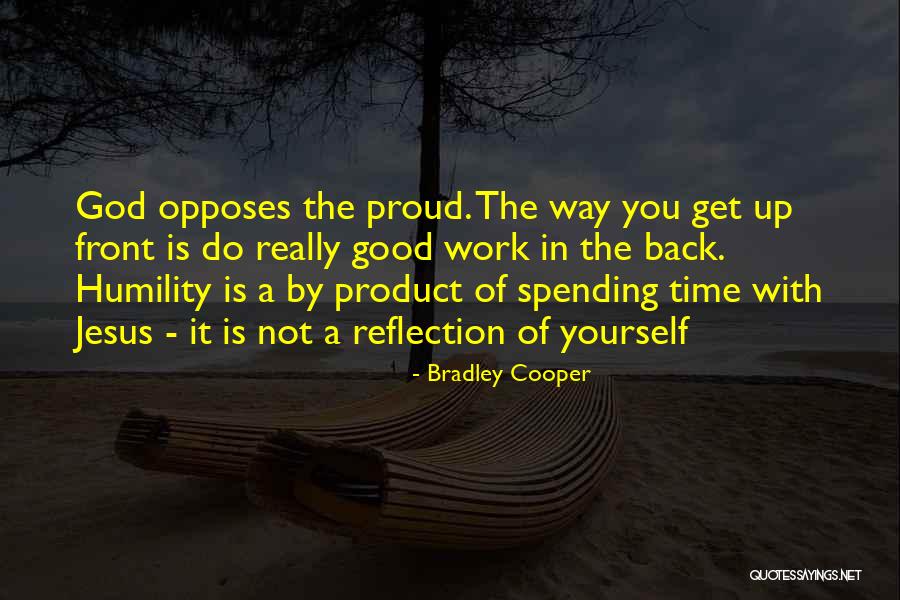 God opposes the proud. The way you get up front is do really good work in the back. Humility is a by product of spending time with Jesus - it is not a reflection of yourself

- Bradley Cooper

QUOTESSAYINGS.NET